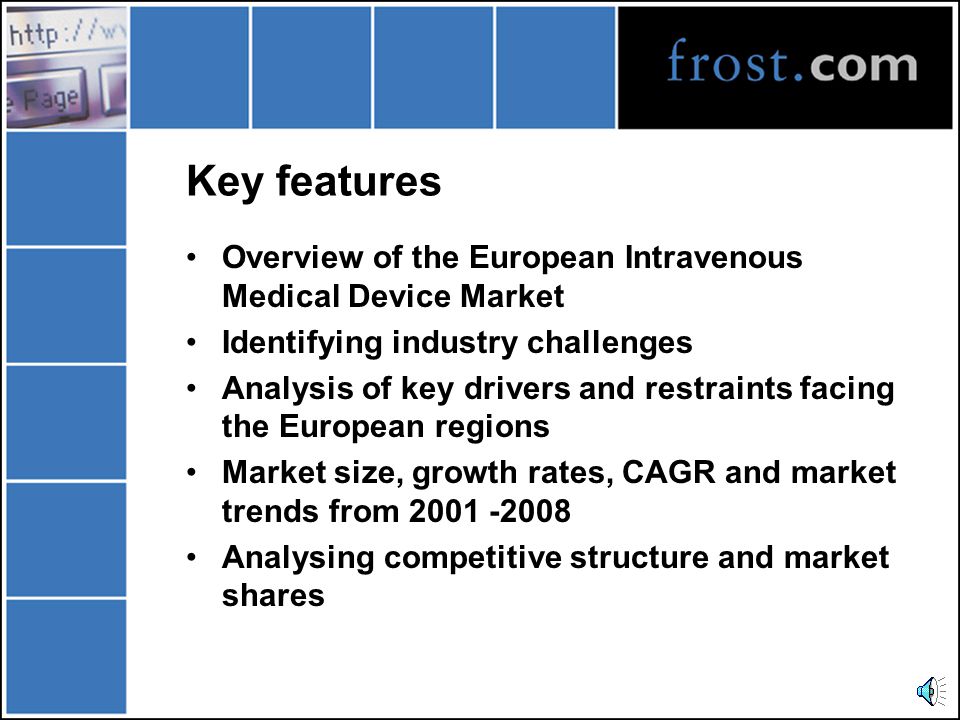 http://w
Page

frost.com

Key features

• Overview of the European Intravenous Medical Device Market
• Identifying industry challenges
• Analysis of key drivers and restraints facing the European regions
• Market size, growth rates, CAGR and market trends from 2001 -2008
• Analysing competitive structure and market shares